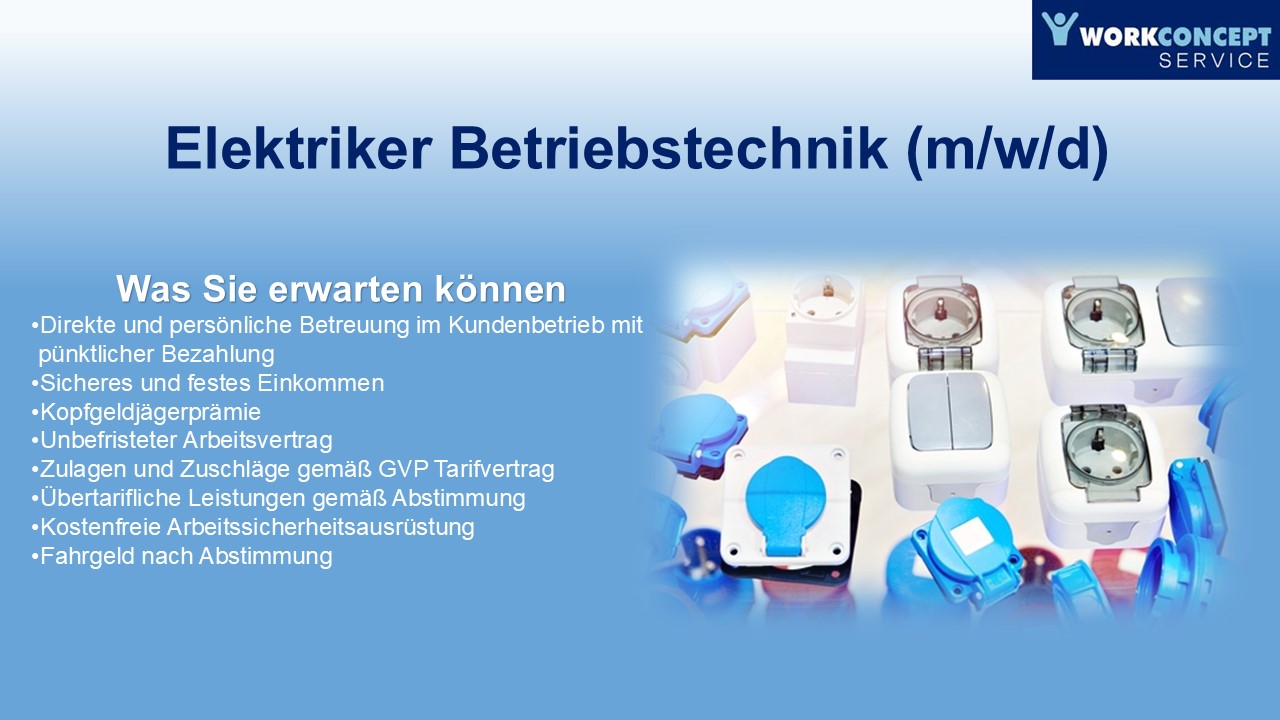 WORKCONCEPT SERVICE

Elektriker Betriebstechnik (m/w/d)

Was Sie erwarten können
•Direkte und persönliche Betreuung im Kundenbetrieb mit pünktlicher Bezahlung
•Sicheres und festes Einkommen
•Kopfgeldjägerprämie
•Unbefristeter Arbeitsvertrag
•Zulagen und Zuschläge gemäß GVP Tarifvertrag
•Übertarifliche Leistungen gemäß Abstimmung
•Kostenfreie Arbeitssicherheitsausrüstung
•Fahrgeld nach Abstimmung